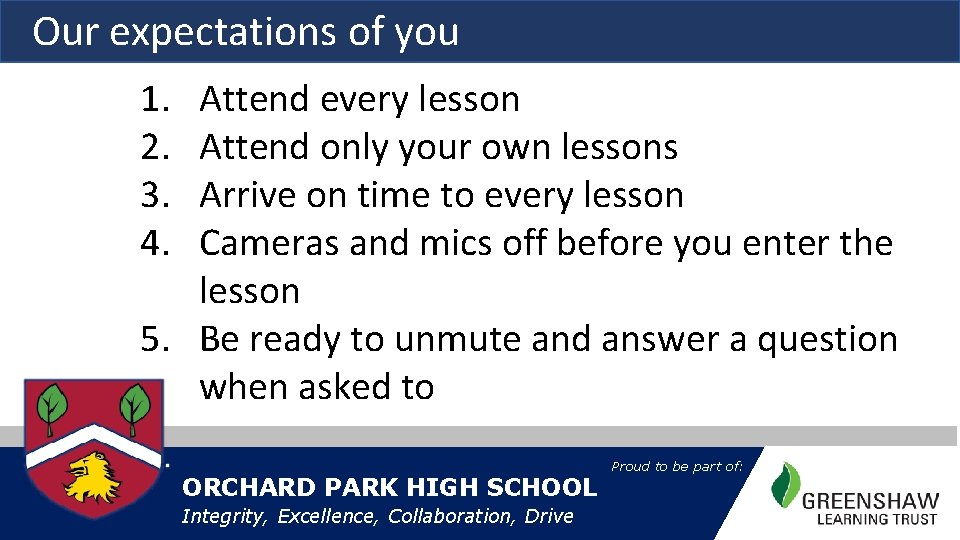 Our expectations of you

1. Attend every lesson
2. Attend only your own lessons
3. Arrive on time to every lesson
4. Cameras and mics off before you enter the lesson
5. Be ready to unmute and answer a question when asked to

ORCHARD PARK HIGH SCHOOL
Integrity, Excellence, Collaboration, Drive

Proud to be part of:
GREENSHAW LEARNING TRUST